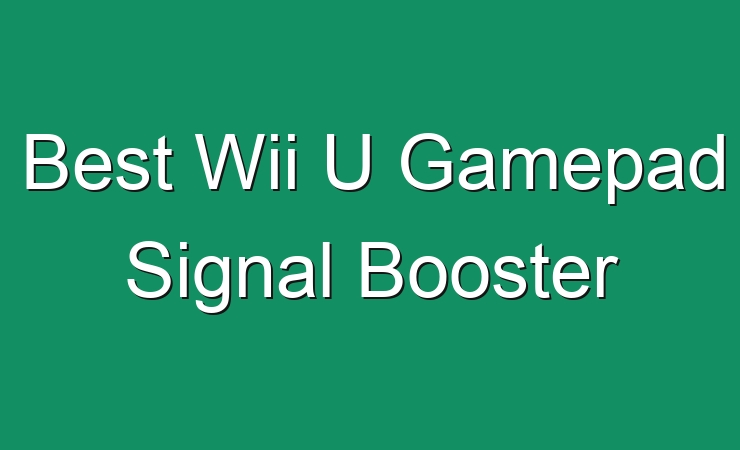 Best Wii U Gamepad Signal Booster